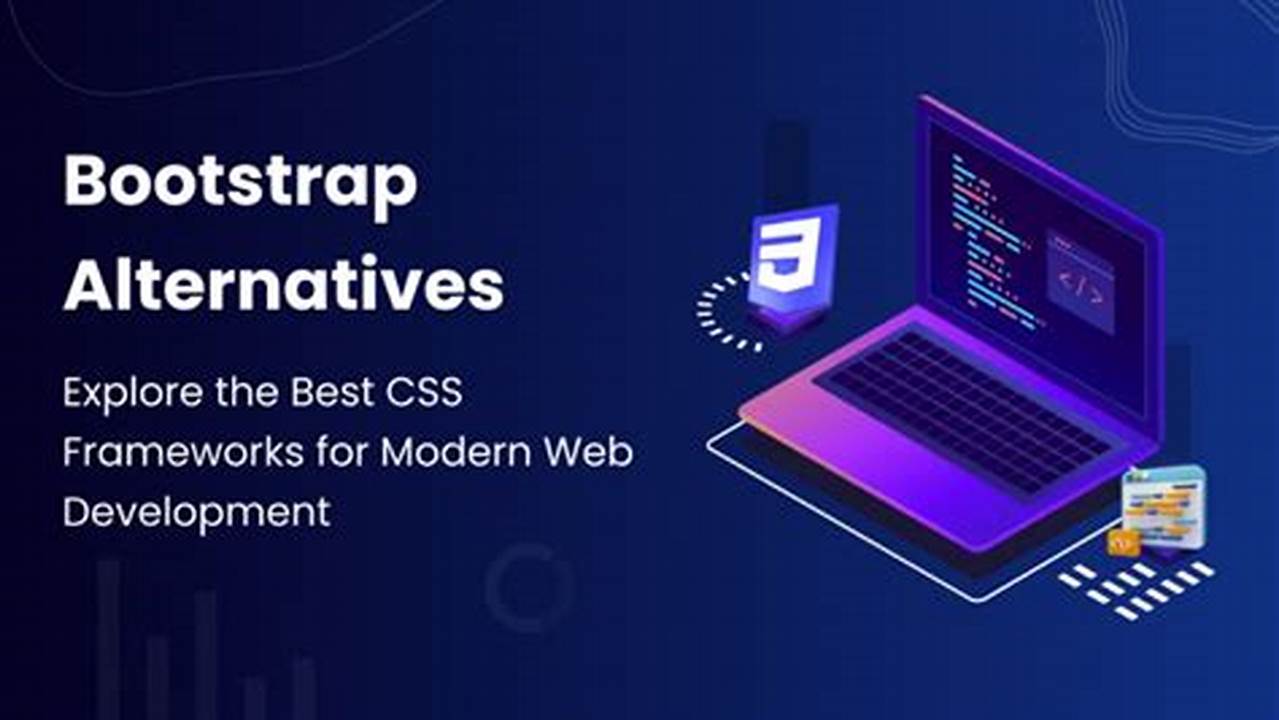 Bootstrap Alternatives

Explore the Best CSS Frameworks for Modern Web Development

3

</>